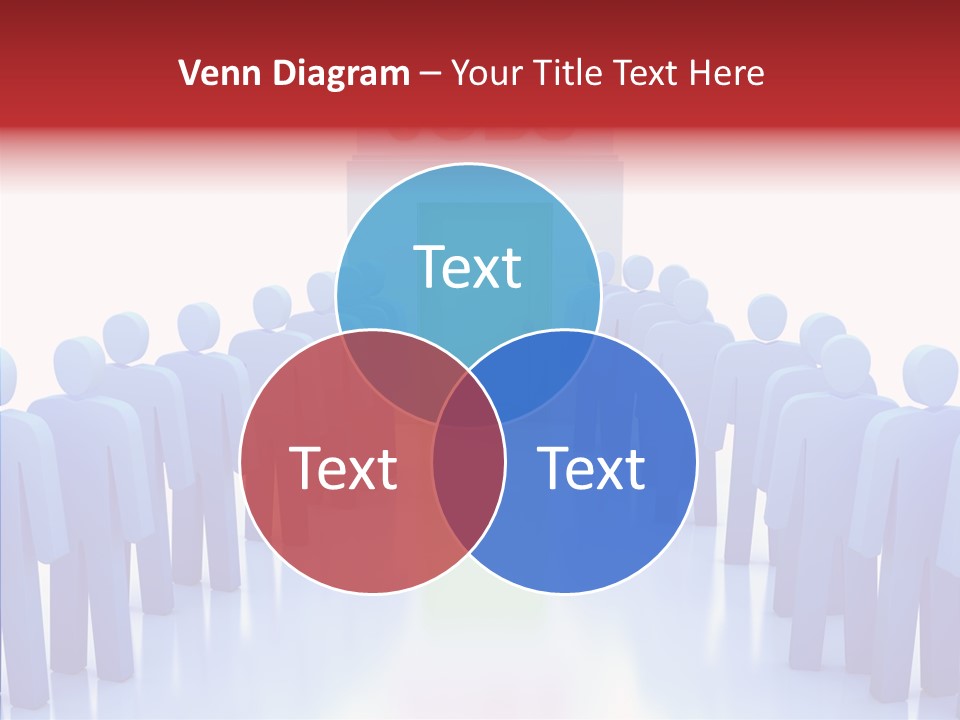 Venn Diagram – Your Title Text Here

Text

Text

Text